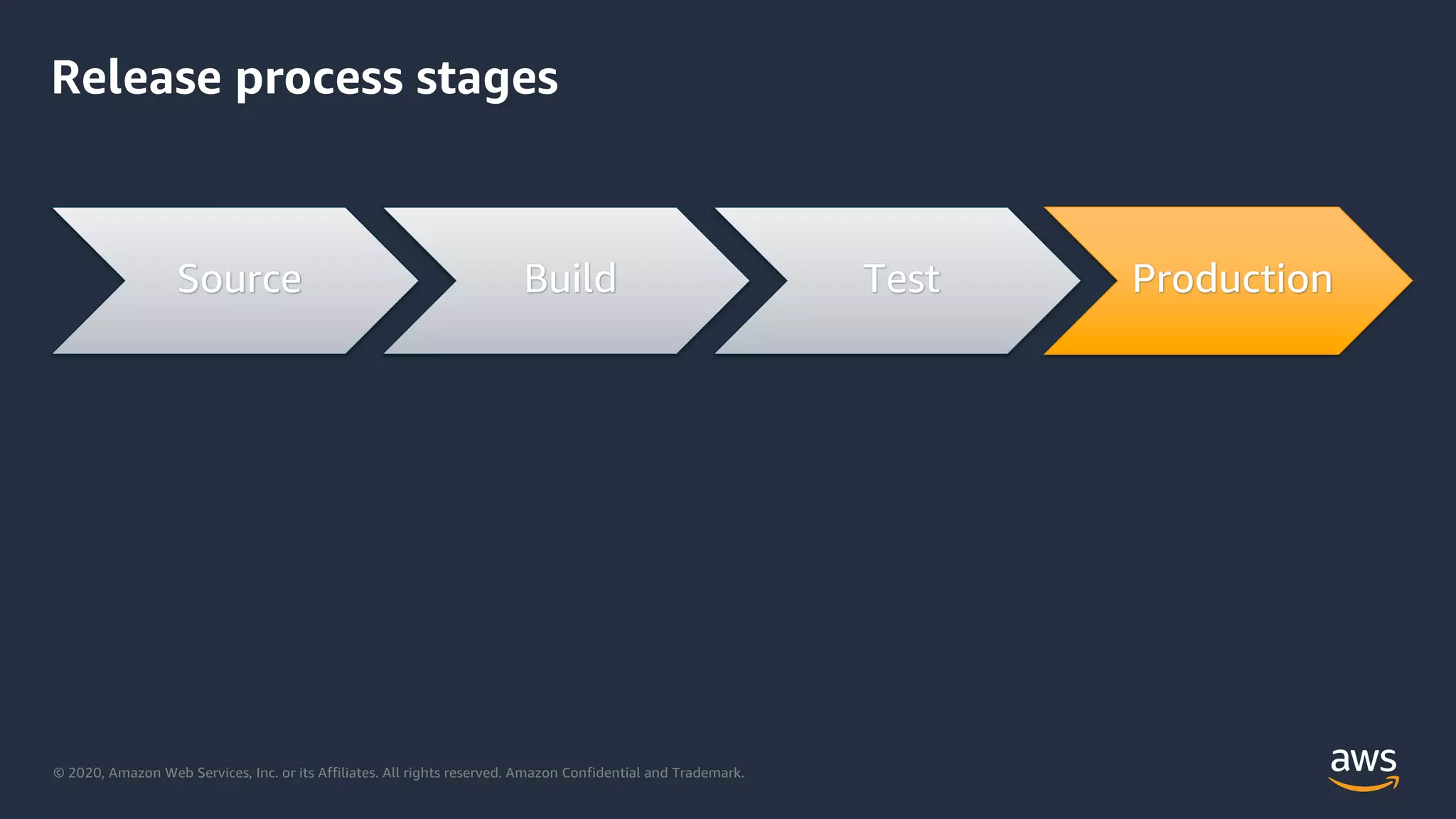 Release process stages

Source

Build

Test

Production

© 2020, Amazon Web Services, Inc. or its Affiliates. All rights reserved. Amazon Confidential and Trademark.

aws